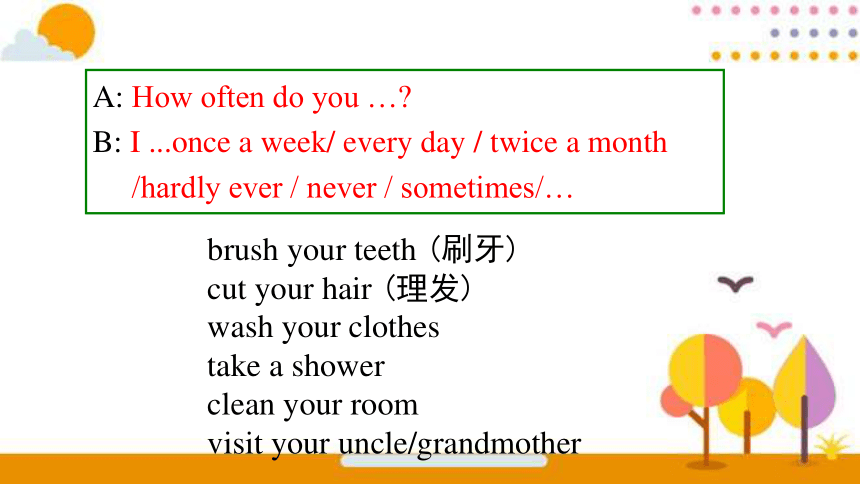 A: How often do you …?
B: I ...once a week/ every day / twice a month /hardly ever / never / sometimes/…

brush your teeth（刷牙）
cut your hair（理发）
wash your clothes
take a shower
clean your room
visit your uncle/grandmother